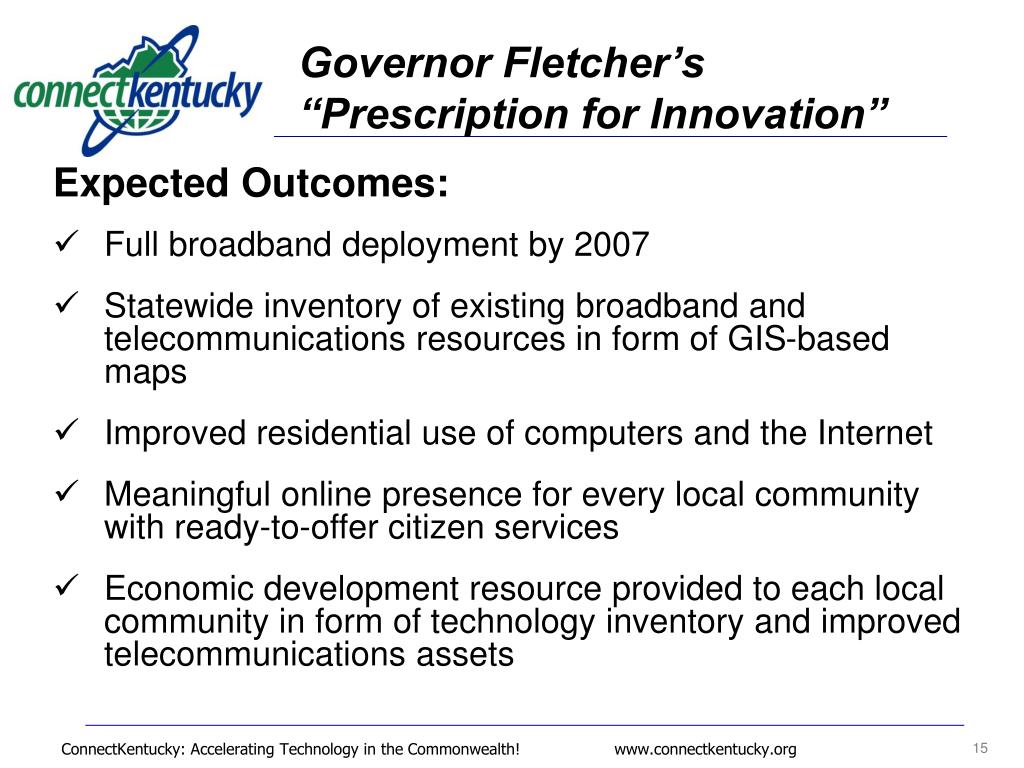 connectkentucky

Governor Fletcher’s
“Prescription for Innovation”

Expected Outcomes:

✓ Full broadband deployment by 2007

✓ Statewide inventory of existing broadband and telecommunications resources in form of GIS-based maps

✓ Improved residential use of computers and the Internet

✓ Meaningful online presence for every local community with ready-to-offer citizen services

✓ Economic development resource provided to each local community in form of technology inventory and improved telecommunications assets

ConnectKentucky: Accelerating Technology in the Commonwealth!   www.connectkentucky.org   15